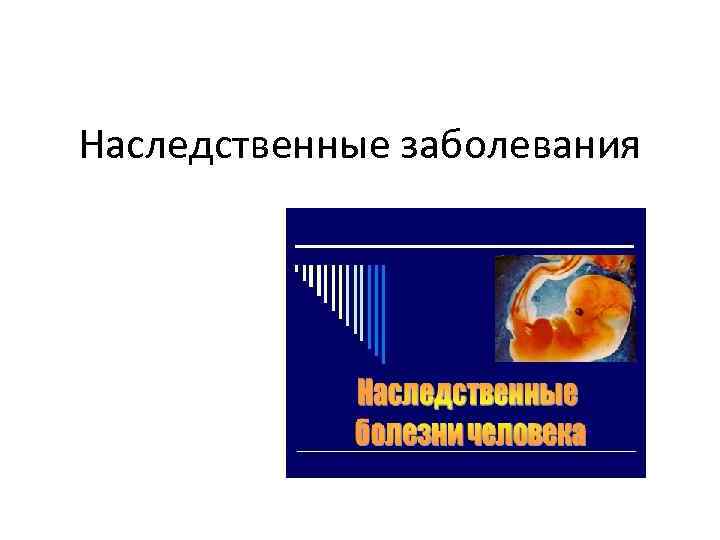 Наследственные заболевания

Наследственные болезни человека